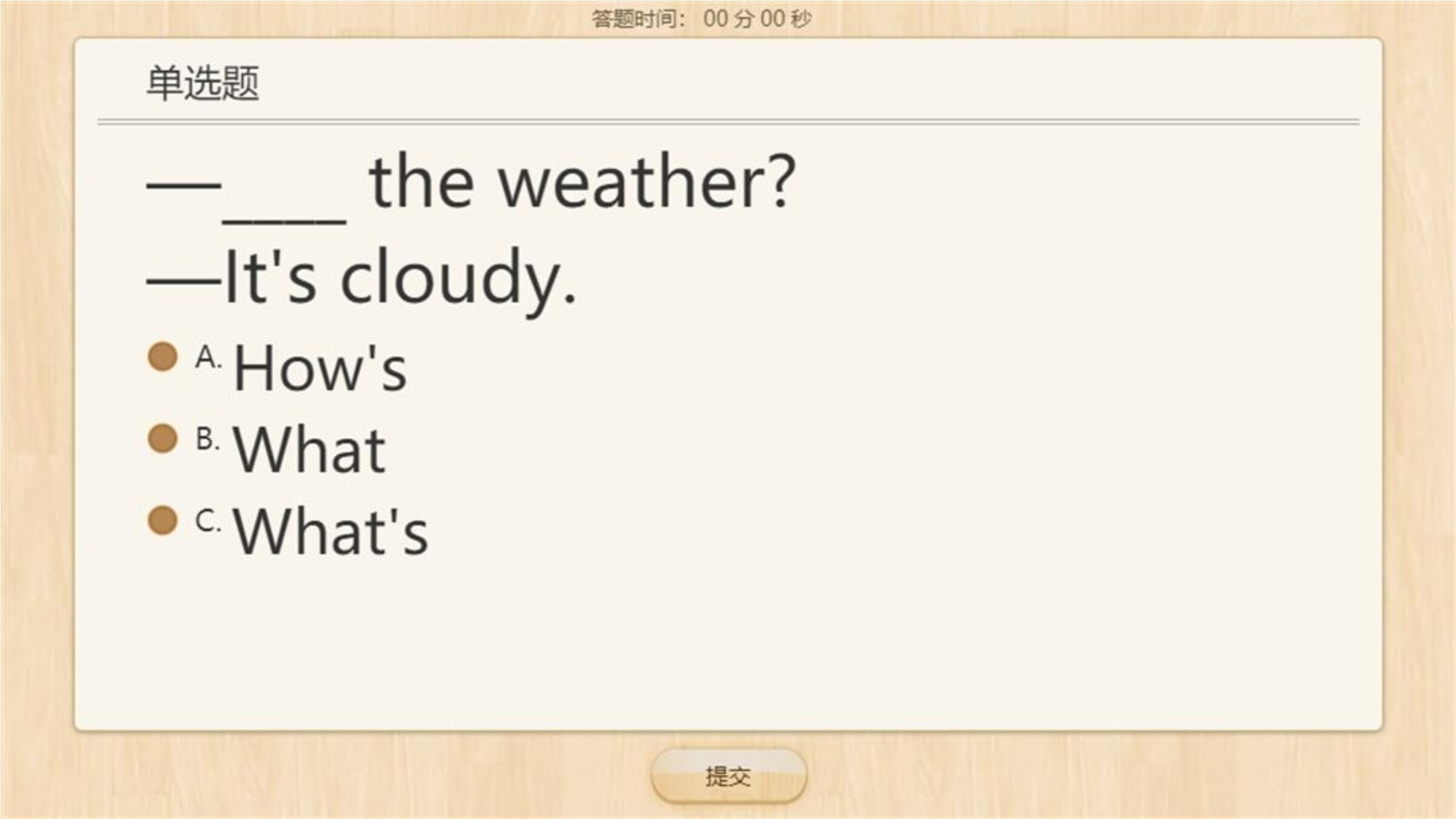 答题时间： 00 分 00 秒

单选题

—____ the weather?

—It's cloudy.

A. How's

B. What

C. What's

提交